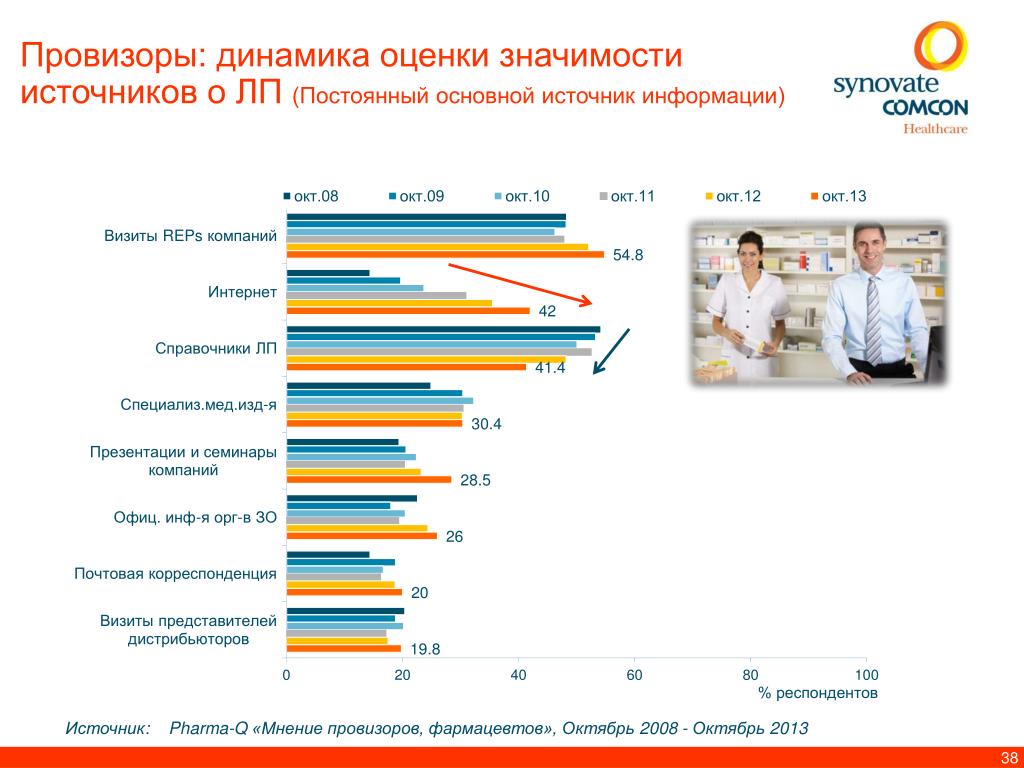 Провизоры: динамика оценки значимости источников о ЛП (Постоянный основной источник информации)

synovate COMCON Healthcare

окт.08 окт.09 окт.10 окт.11 окт.12 окт.13

Визиты REPs компаний
54.8

Интернет
42

Справочники ЛП
41.4

Специализ.мед.изд-я
30.4

Презентации и семинары компаний
28.5

Офиц. инф-я орг-в ЗО
26

Почтовая корреспонденция
20

Визиты представителей дистрибьюторов
19.8

0 20 40 60 80 100
% респондентов

Источник: Pharma-Q «Мнение провизоров, фармацевтов», Октябрь 2008 - Октябрь 2013

38